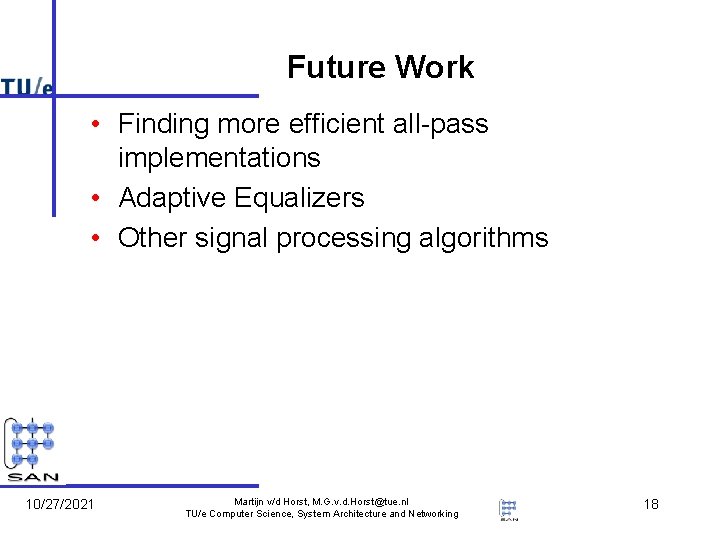 TU/e

Future Work

• Finding more efficient all-pass implementations
• Adaptive Equalizers
• Other signal processing algorithms

SAN

10/27/2021

Martijn v/d Horst, M.G.v.d.Horst@tue.nl
TU/e Computer Science, System Architecture and Networking

SAN

18